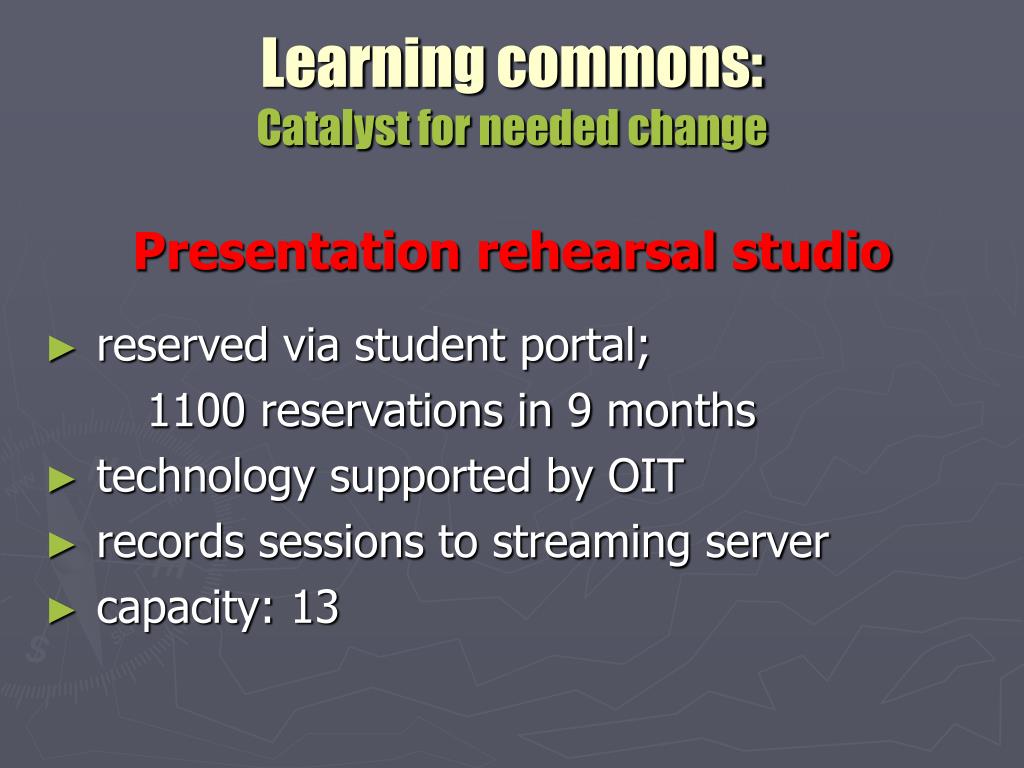 Learning commons:
Catalyst for needed change

Presentation rehearsal studio

► reserved via student portal;
1100 reservations in 9 months
► technology supported by OIT
► records sessions to streaming server
► capacity: 13